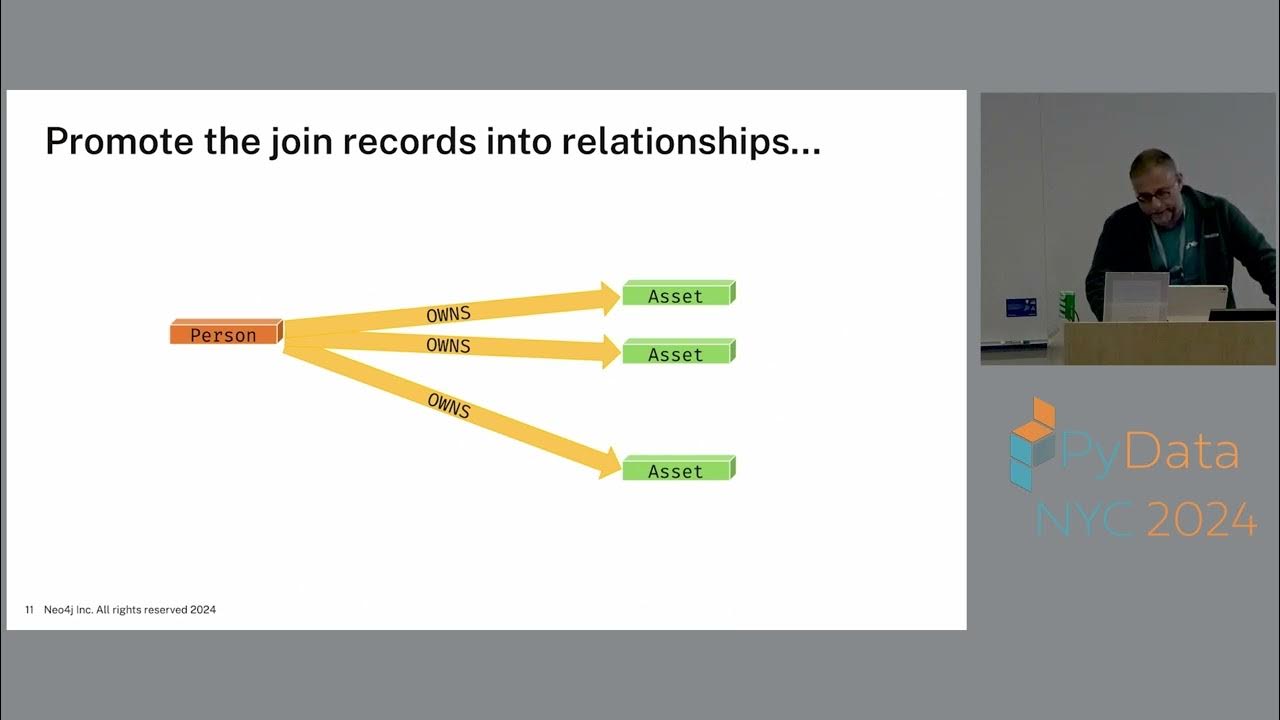 Promote the join records into relationships...

Person

OWNS

OWNS

OWNS

Asset

Asset

Asset

11 Neo4j Inc. All rights reserved 2024

PyData
NYC 2024